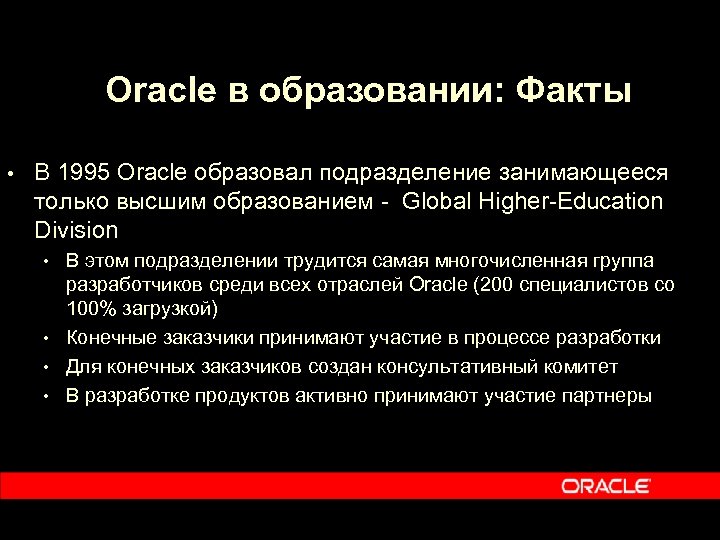 Oracle в образовании: Факты

• В 1995 Oracle образовал подразделение занимающееся только высшим образованием - Global Higher-Education Division

• В этом подразделении трудится самая многочисленная группа разработчиков среди всех отраслей Oracle (200 специалистов со 100% загрузкой)
• Конечные заказчики принимают участие в процессе разработки
• Для конечных заказчиков создан консультативный комитет
• В разработке продуктов активно принимают участие партнеры

ORACLE